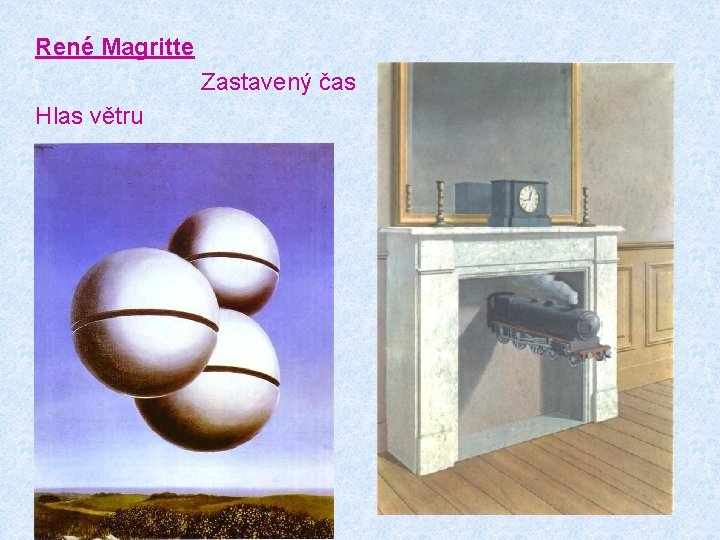 René Magritte

Zastavený čas

Hlas větru